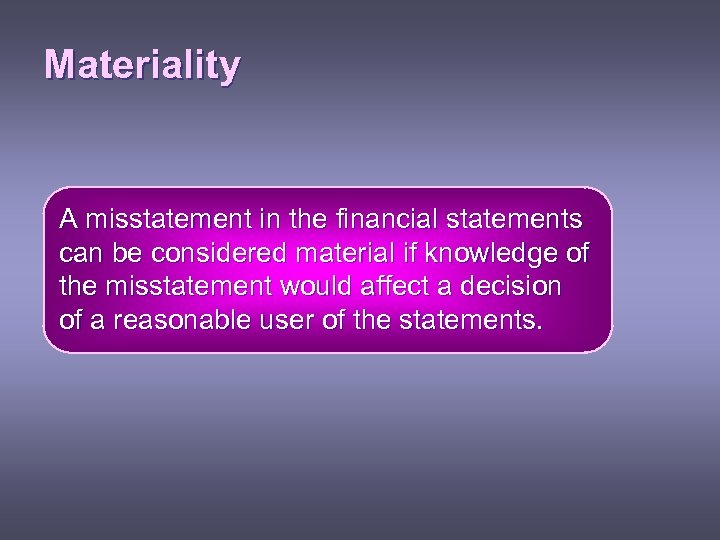 Materiality

A misstatement in the financial statements can be considered material if knowledge of the misstatement would affect a decision of a reasonable user of the statements.